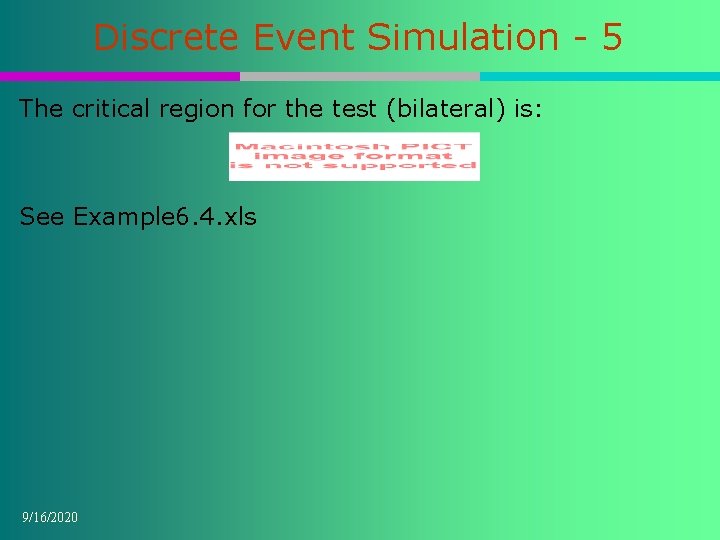 Discrete Event Simulation - 5

The critical region for the test (bilateral) is:

Macintosh PICT image format is not supported

See Example6.4.xls

9/16/2020